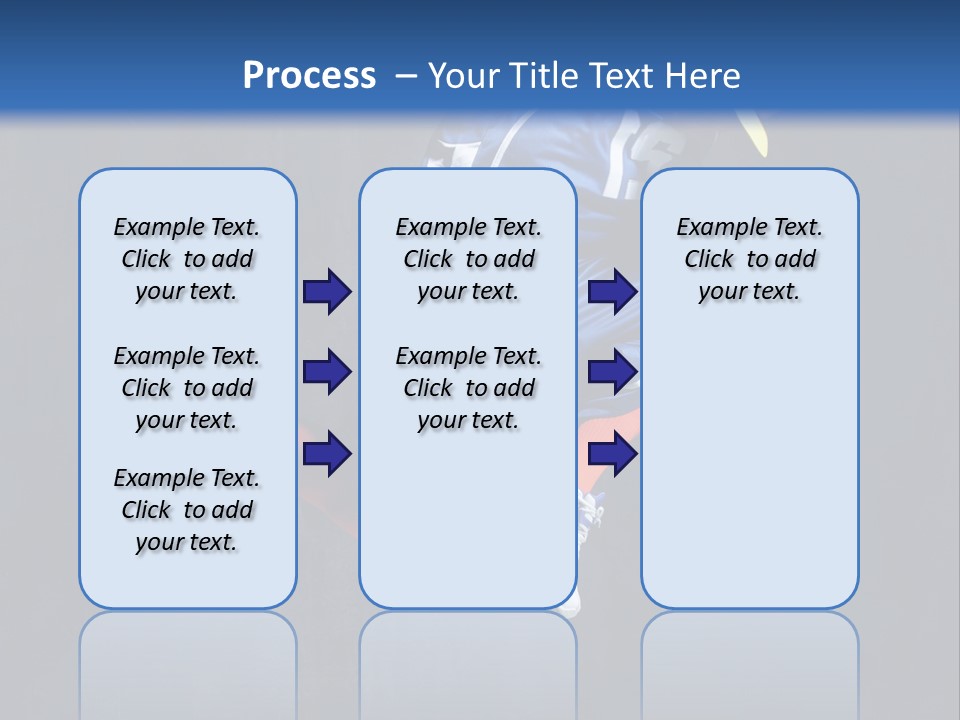 Process – Your Title Text Here

Example Text. Click to add your text.

Example Text. Click to add your text.

Example Text. Click to add your text.

Example Text. Click to add your text.

Example Text. Click to add your text.

Example Text. Click to add your text.